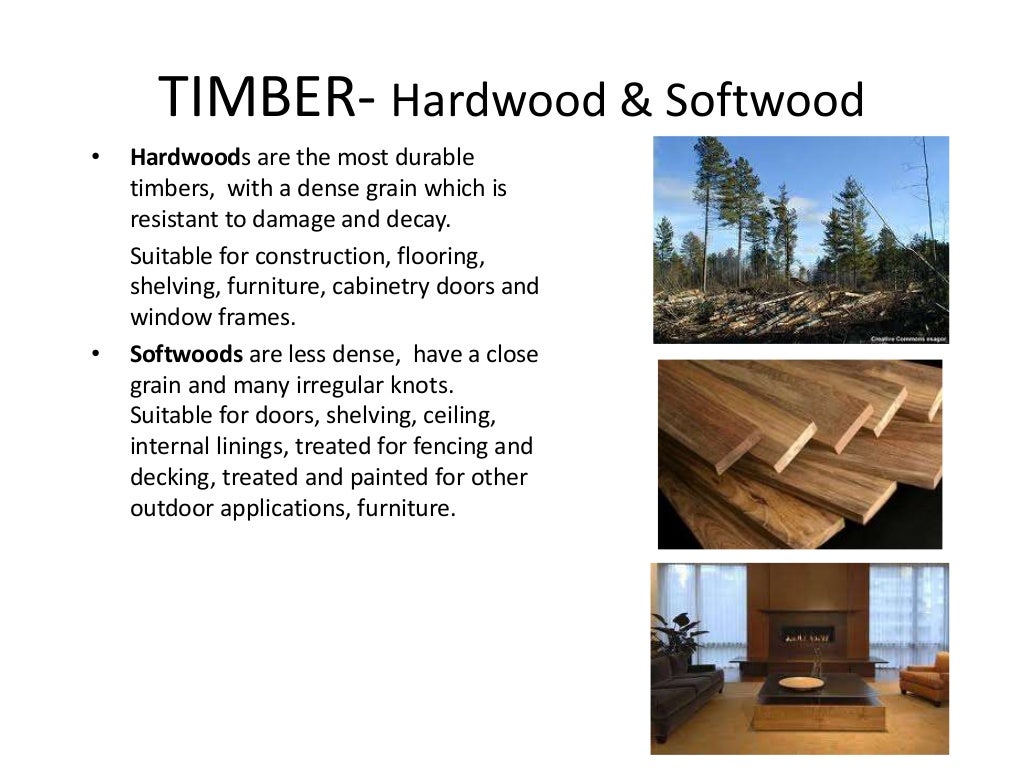 TIMBER- Hardwood & Softwood

• Hardwoods are the most durable timbers, with a dense grain which is resistant to damage and decay.
Suitable for construction, flooring, shelving, furniture, cabinetry doors and window frames.

• Softwoods are less dense, have a close grain and many irregular knots. Suitable for doors, shelving, ceiling, internal linings, treated for fencing and decking, treated and painted for other outdoor applications, furniture.

Creative Commons esagor